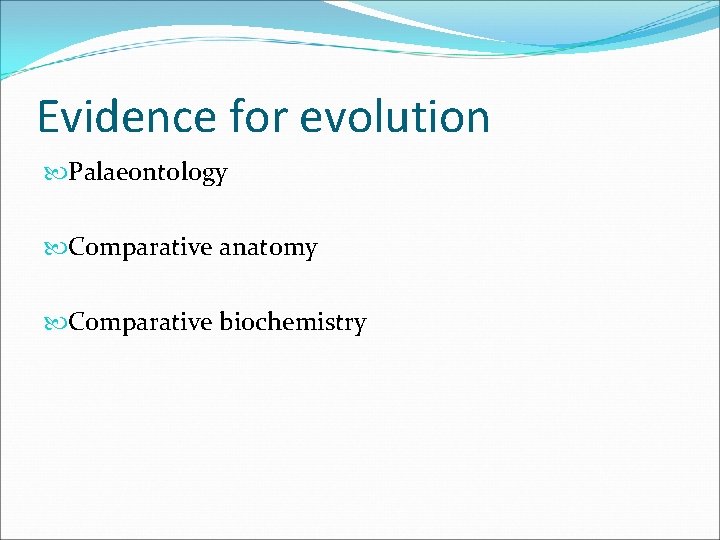 Evidence for evolution

Palaeontology

Comparative anatomy

Comparative biochemistry